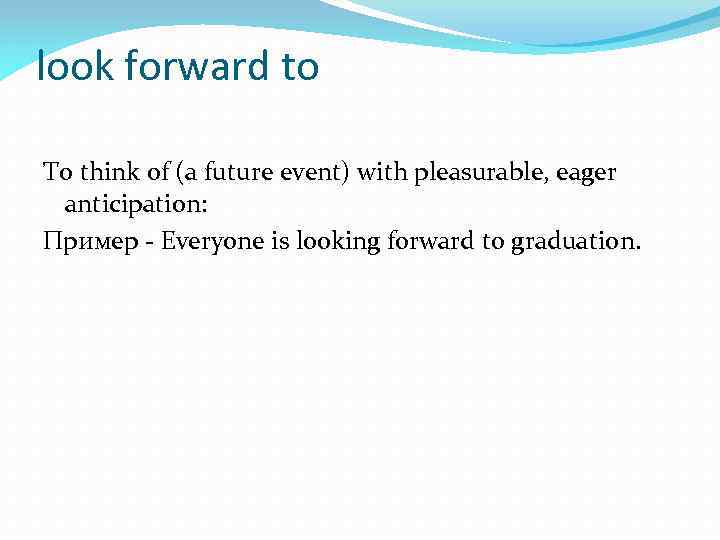 look forward to

To think of (a future event) with pleasurable, eager anticipation:

Пример - Everyone is looking forward to graduation.